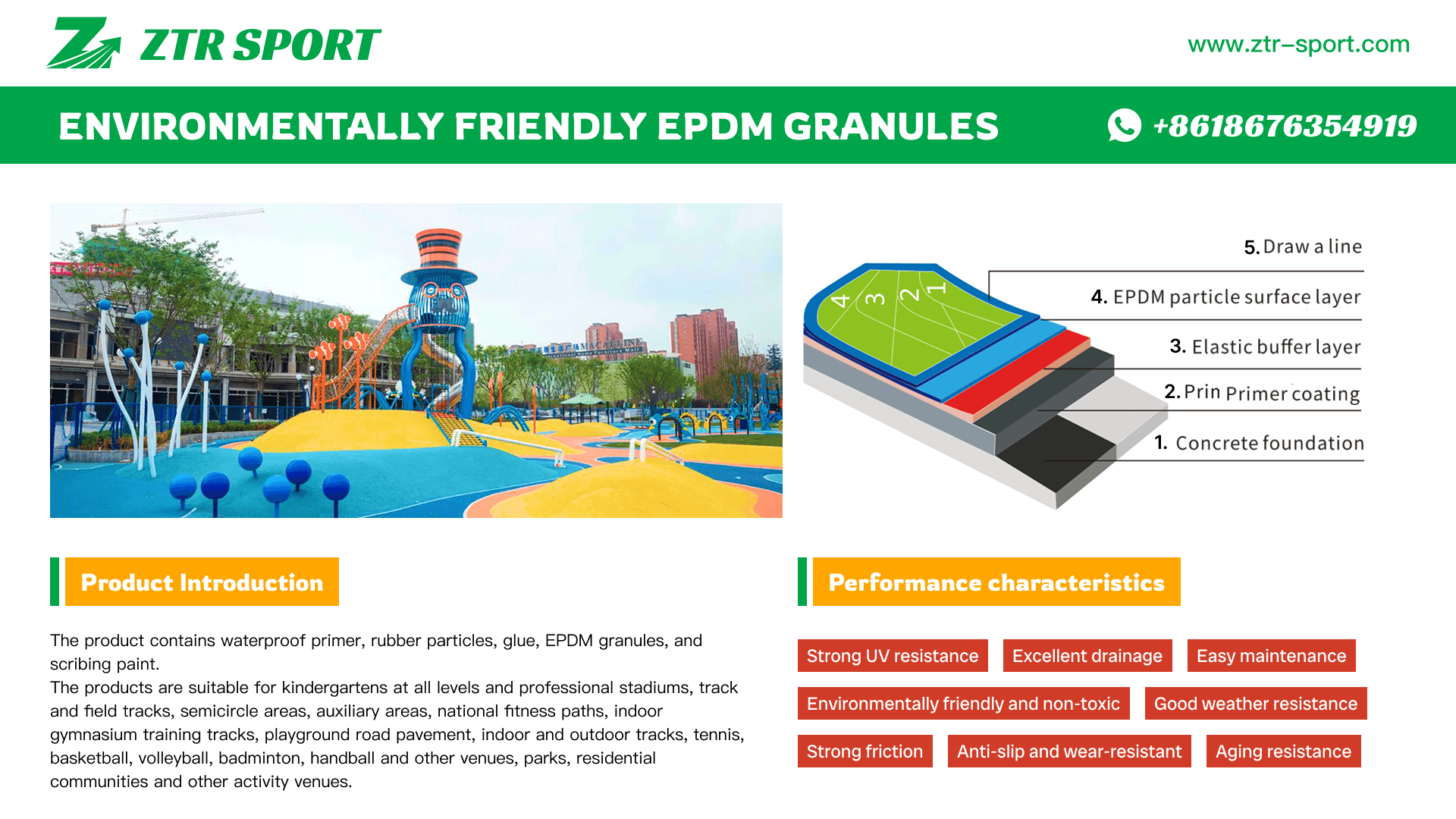 ZTR SPORT

www.ztr-sport.com

ENVIRONMENTALLY FRIENDLY EPDM GRANULES

+8618676354919

4 3 2 1

5. Draw a line
4. EPDM particle surface layer
3. Elastic buffer layer
2. Prin Primer coating
1. Concrete foundation

Product Introduction

The product contains waterproof primer, rubber particles, glue, EPDM granules, and scribing paint.
The products are suitable for kindergartens at all levels and professional stadiums, track and field tracks, semicircle areas, auxiliary areas, national fitness paths, indoor gymnasium training tracks, playground road pavement, indoor and outdoor tracks, tennis, basketball, volleyball, badminton, handball and other venues, parks, residential communities and other activity venues.

Performance characteristics

Strong UV resistance
Excellent drainage
Easy maintenance
Environmentally friendly and non-toxic
Good weather resistance
Strong friction
Anti-slip and wear-resistant
Aging resistance